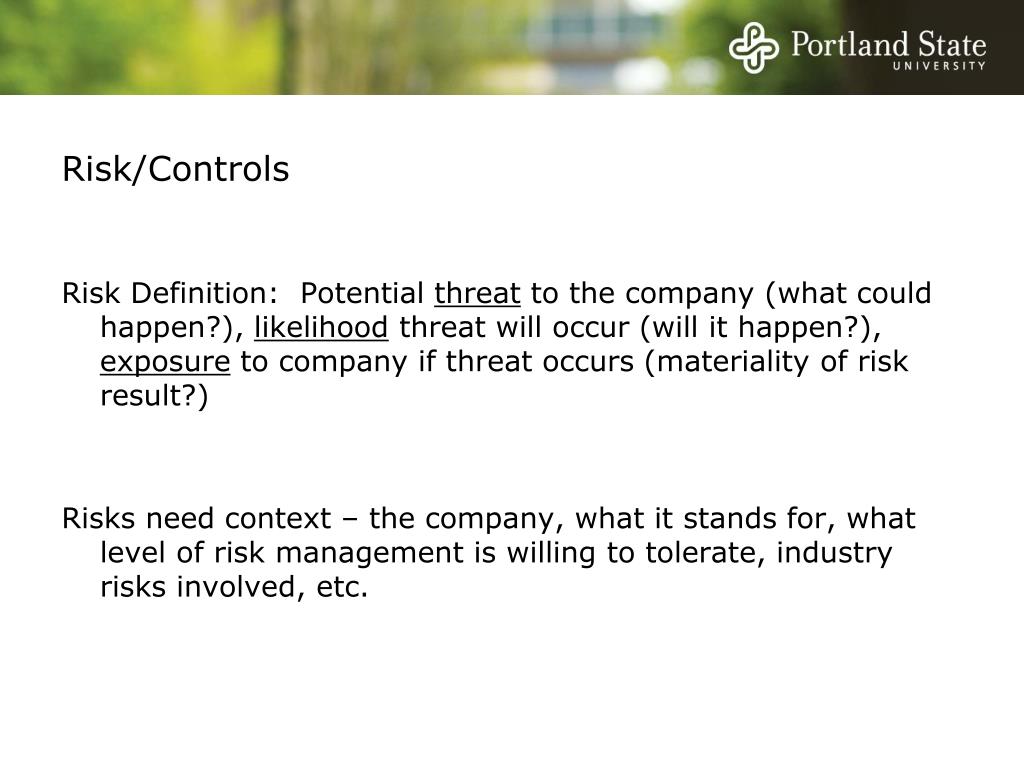 Portland State
UNIVERSITY

Risk/Controls

Risk Definition: Potential threat to the company (what could happen?), likelihood threat will occur (will it happen?), exposure to company if threat occurs (materiality of risk result?)

Risks need context – the company, what it stands for, what level of risk management is willing to tolerate, industry risks involved, etc.